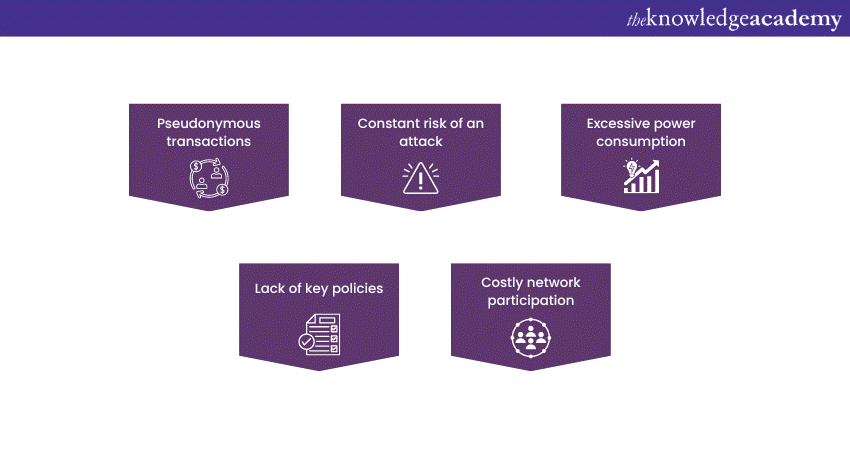 theknowledgeacademy

Pseudonymous transactions

Constant risk of an attack

Excessive power consumption

Lack of key policies

Costly network participation